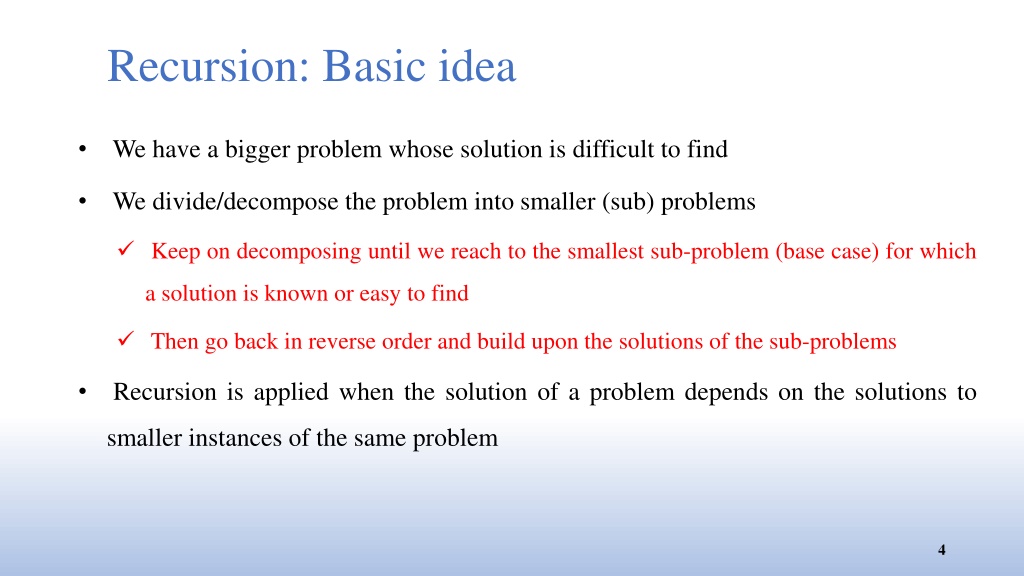 Recursion: Basic idea

• We have a bigger problem whose solution is difficult to find

• We divide/decompose the problem into smaller (sub) problems

✓ Keep on decomposing until we reach to the smallest sub-problem (base case) for which a solution is known or easy to find

✓ Then go back in reverse order and build upon the solutions of the sub-problems

• Recursion is applied when the solution of a problem depends on the solutions to smaller instances of the same problem

4